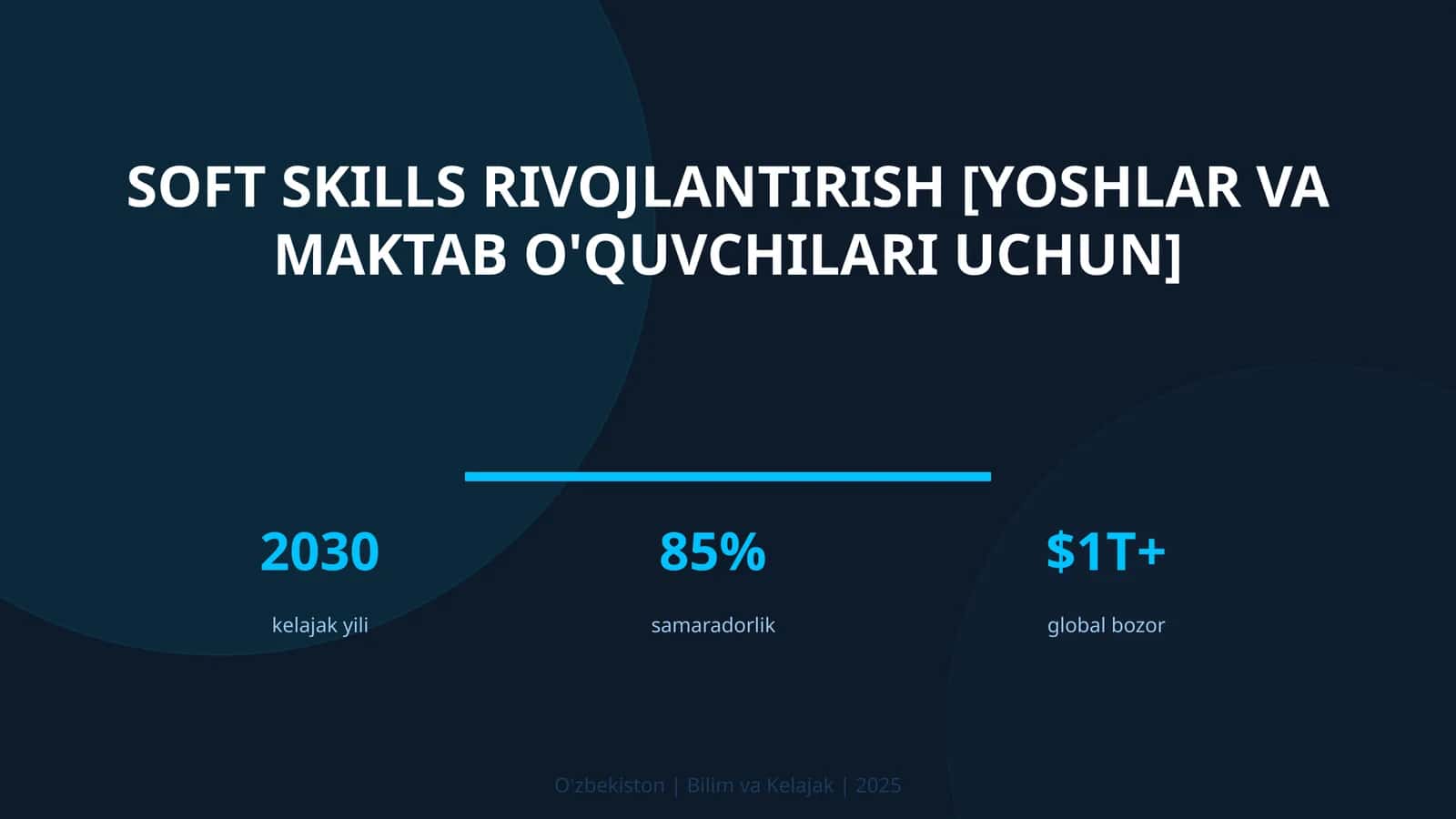 SOFT SKILLS RIVOJLANTIRISH [YOSHLAR VA MAKTAB O'QUVCHILARI UCHUN]

2030
kelajak yili

85%
samaradorlik

$1T+
global bozor

O'zbekiston | Bilim va Kelajak | 2025